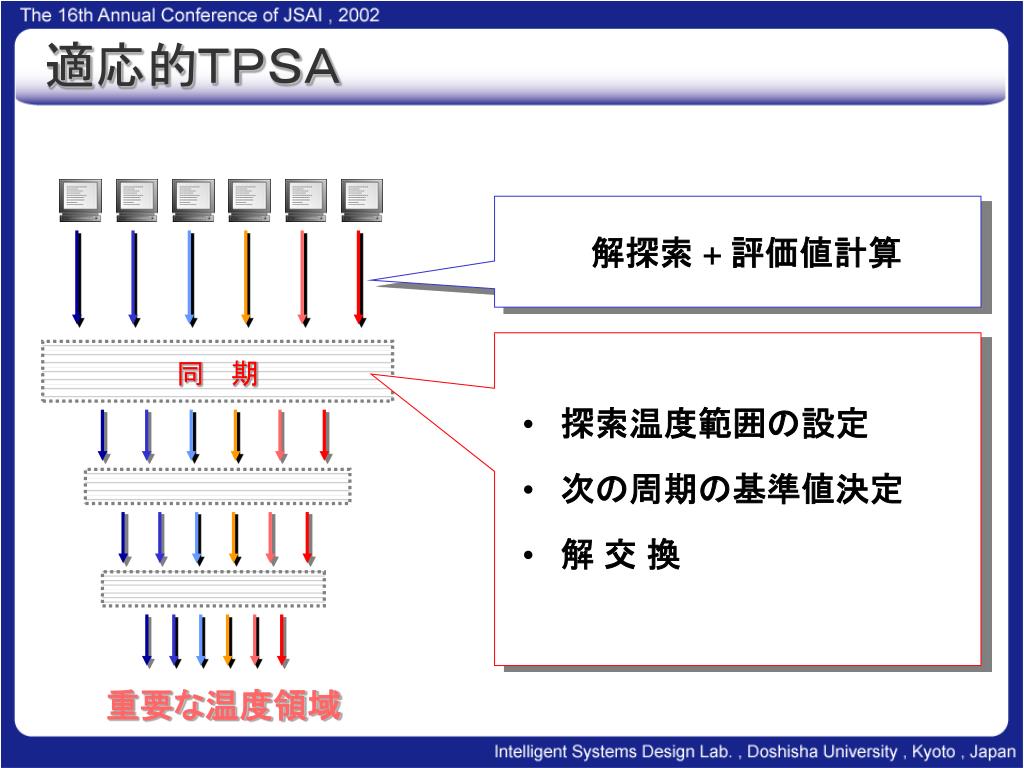 The 16th Annual Conference of JSAI , 2002

適応的TPSA

解探索 + 評価値計算

同 期

• 探索温度範囲の設定
• 次の周期の基準値決定
• 解 交 換

重要な温度領域

Intelligent Systems Design Lab. , Doshisha University , Kyoto , Japan